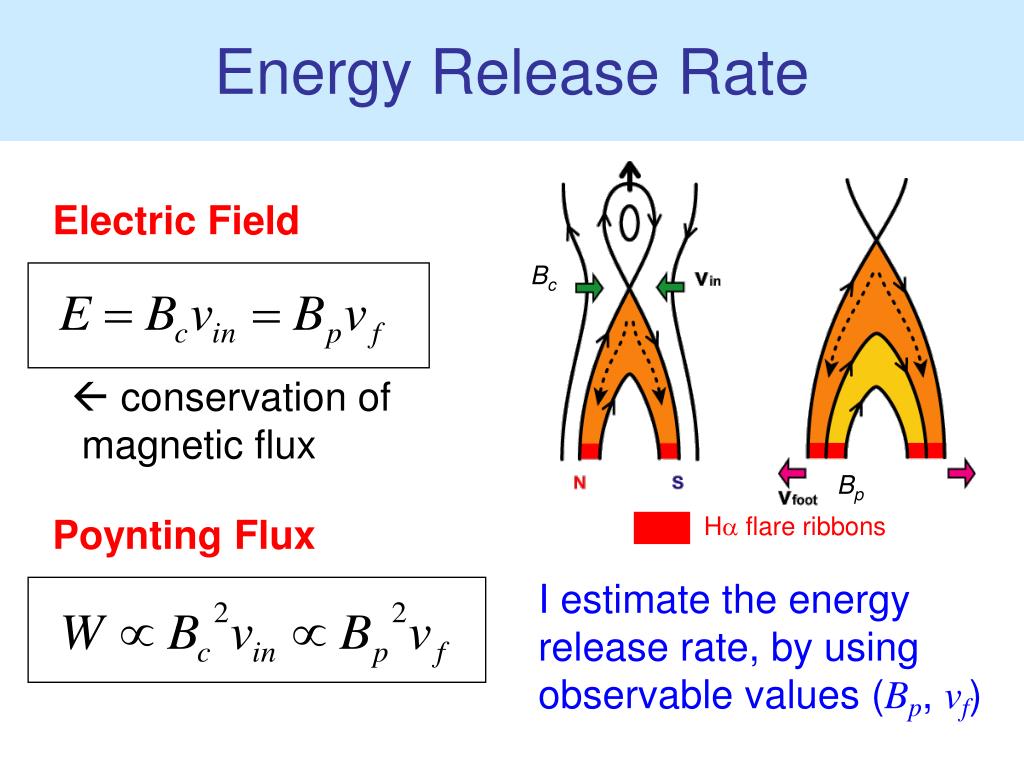 Energy Release Rate

Electric Field

$E = B_c v_{in} = B_p v_f$

← conservation of magnetic flux

Poynting Flux

$W \propto B_c^2 v_{in} \propto B_p^2 v_f$

$B_c$

$v_{in}$

N

S

$v_{foot}$

$B_p$

H$\alpha$ flare ribbons

I estimate the energy release rate, by using observable values ($B_p$, $v_f$)